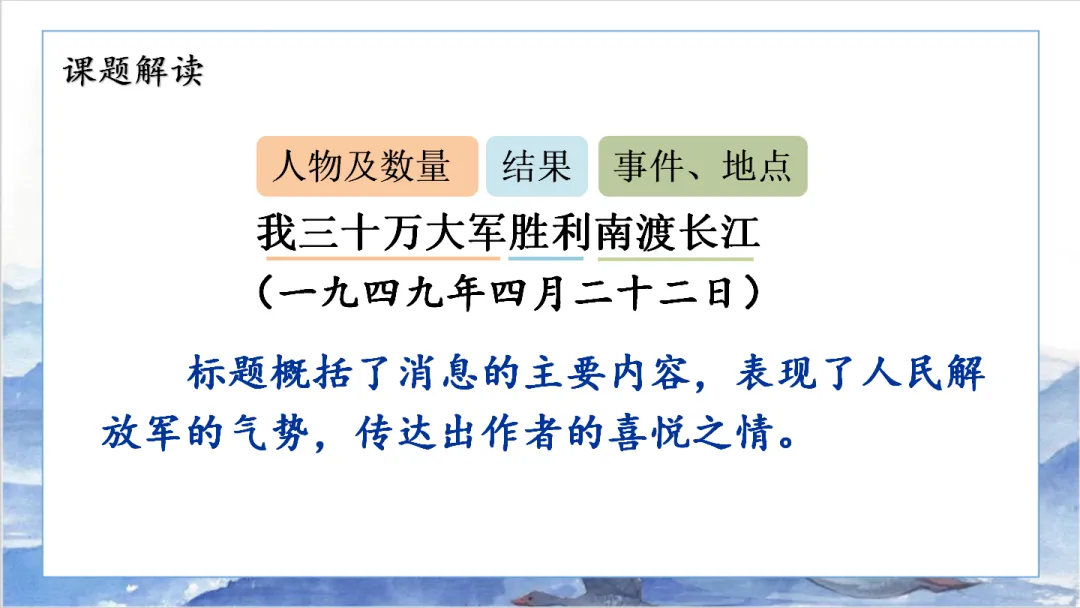 课题解读

人物及数量　结果　事件、地点

我三十万大军胜利南渡长江
（一九四九年四月二十二日）

标题概括了消息的主要内容，表现了人民解放军的气势，传达出作者的喜悦之情。